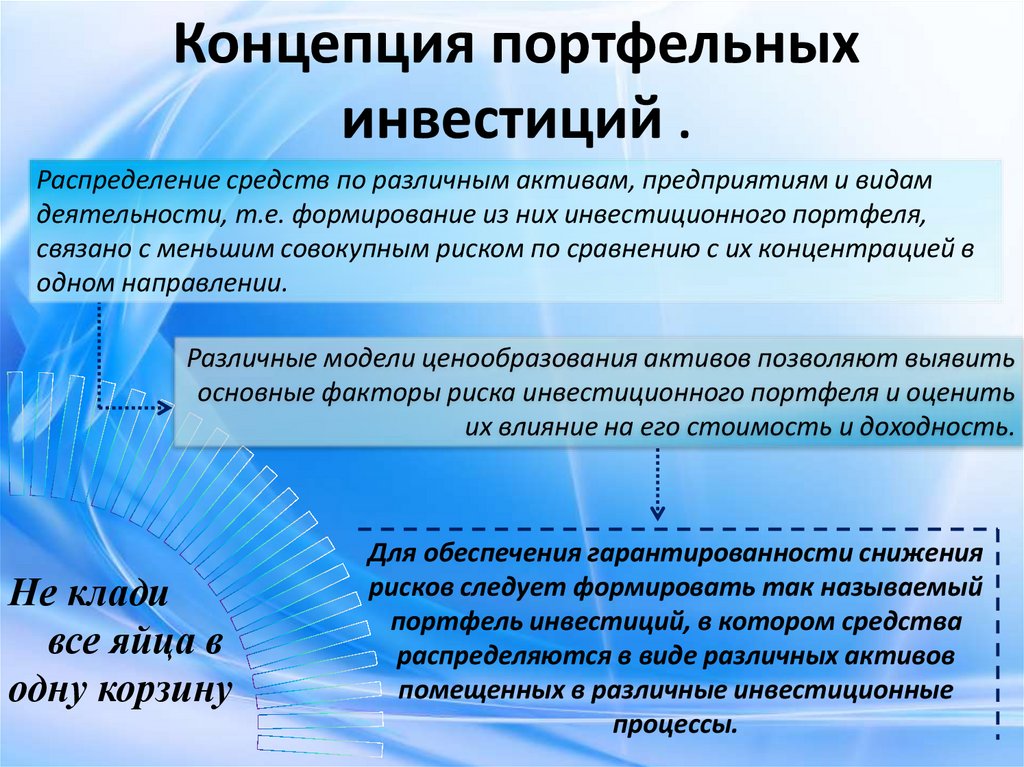 Концепция портфельных инвестиций .

Распределение средств по различным активам, предприятиям и видам деятельности, т.е. формирование из них инвестиционного портфеля, связано с меньшим совокупным риском по сравнению с их концентрацией в одном направлении.

Различные модели ценообразования активов позволяют выявить основные факторы риска инвестиционного портфеля и оценить их влияние на его стоимость и доходность.

Для обеспечения гарантированности снижения рисков следует формировать так называемый портфель инвестиций, в котором средства распределяются в виде различных активов помещенных в различные инвестиционные процессы.

Не клади все яйца в одну корзину